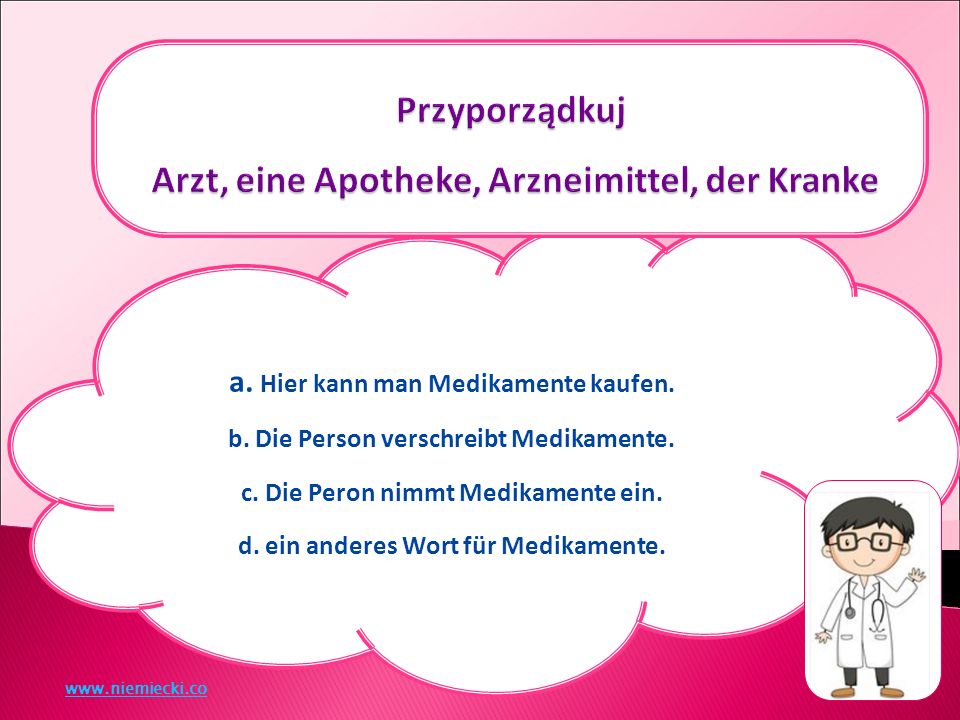 Przyporządkuj

Arzt, eine Apotheke, Arzneimittel, der Kranke

a. Hier kann man Medikamente kaufen.

b. Die Person verschreibt Medikamente.

c. Die Peron nimmt Medikamente ein.

d. ein anderes Wort für Medikamente.

www.niemiecki.co